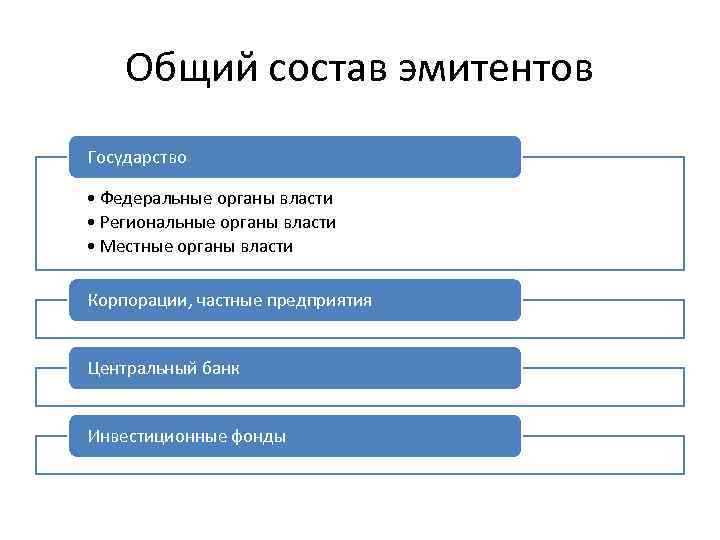 Общий состав эмитентов

Государство

• Федеральные органы власти
• Региональные органы власти
• Местные органы власти

Корпорации, частные предприятия

Центральный банк

Инвестиционные фонды